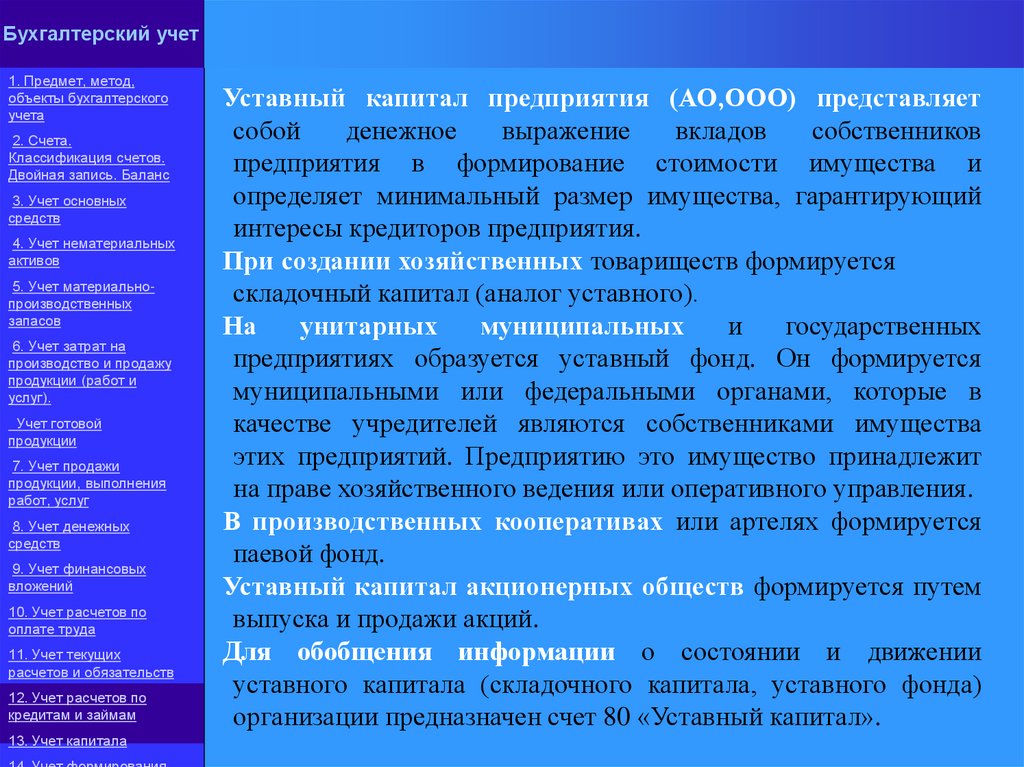 Бухгалтерский учет

1. Предмет, метод, объекты бухгалтерского учета

2. Счета. Классификация счетов. Двойная запись. Баланс

3. Учет основных средств

4. Учет нематериальных активов

5. Учет материально-производственных запасов

6. Учет затрат на производство и продажу продукции (работ и услуг).

Учет готовой продукции

7. Учет продажи продукции, выполнения работ, услуг

8. Учет денежных средств

9. Учет финансовых вложений

10. Учет расчетов по оплате труда

11. Учет текущих расчетов и обязательств

12. Учет расчетов по кредитам и займам

13. Учет капитала

14. Учет формирования

Уставный капитал предприятия (АО,ООО) представляет собой денежное выражение вкладов собственников предприятия в формирование стоимости имущества и определяет минимальный размер имущества, гарантирующий интересы кредиторов предприятия.

При создании хозяйственных товариществ формируется складочный капитал (аналог уставного).

На унитарных муниципальных и государственных предприятиях образуется уставный фонд. Он формируется муниципальными или федеральными органами, которые в качестве учредителей являются собственниками имущества этих предприятий. Предприятию это имущество принадлежит на праве хозяйственного ведения или оперативного управления.

В производственных кооперативах или артелях формируется паевой фонд.

Уставный капитал акционерных обществ формируется путем выпуска и продажи акций.

Для обобщения информации о состоянии и движении уставного капитала (складочного капитала, уставного фонда) организации предназначен счет 80 «Уставный капитал».